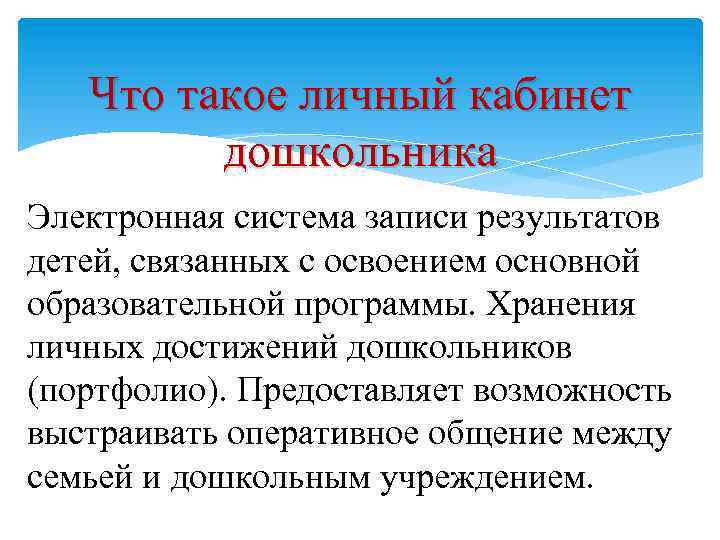 Что такое личный кабинет дошкольника

Электронная система записи результатов детей, связанных с освоением основной образовательной программы. Хранения личных достижений дошкольников (портфолио). Предоставляет возможность выстраивать оперативное общение между семьей и дошкольным учреждением.